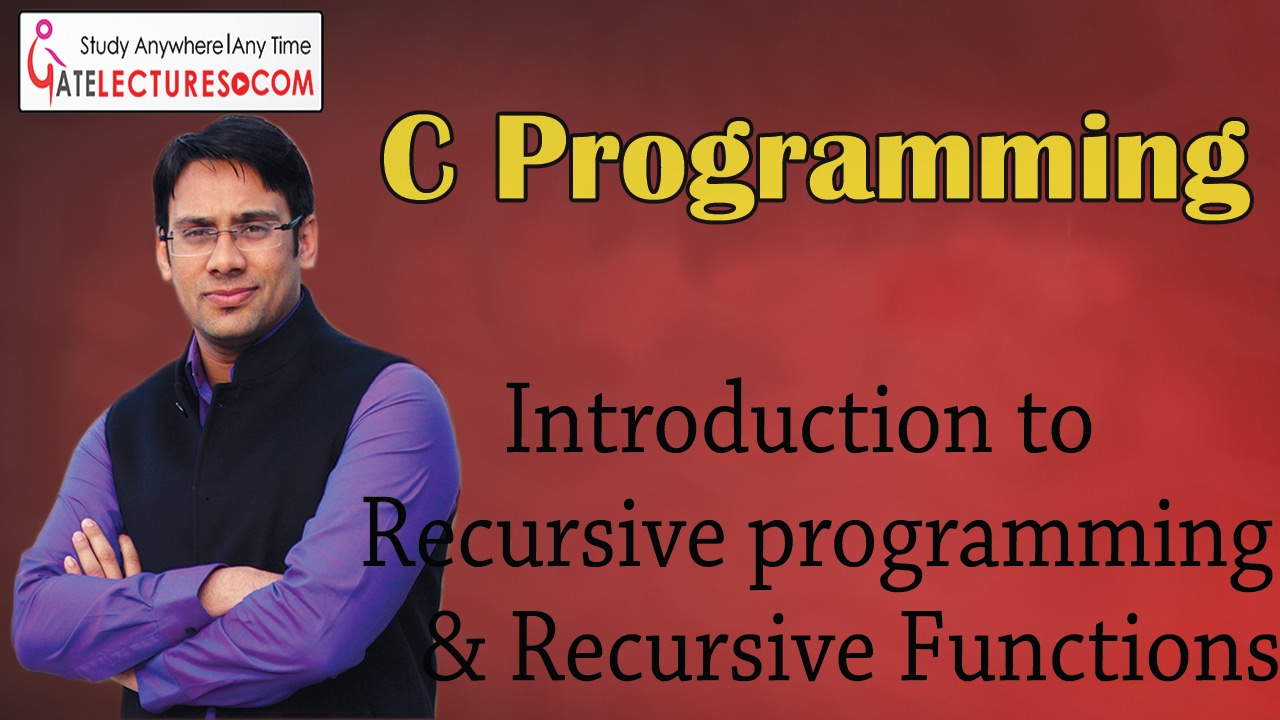 Study Anywhere | Any Time
GATELECTURES.COM

C Programming

Introduction to Recursive programming & Recursive Functions